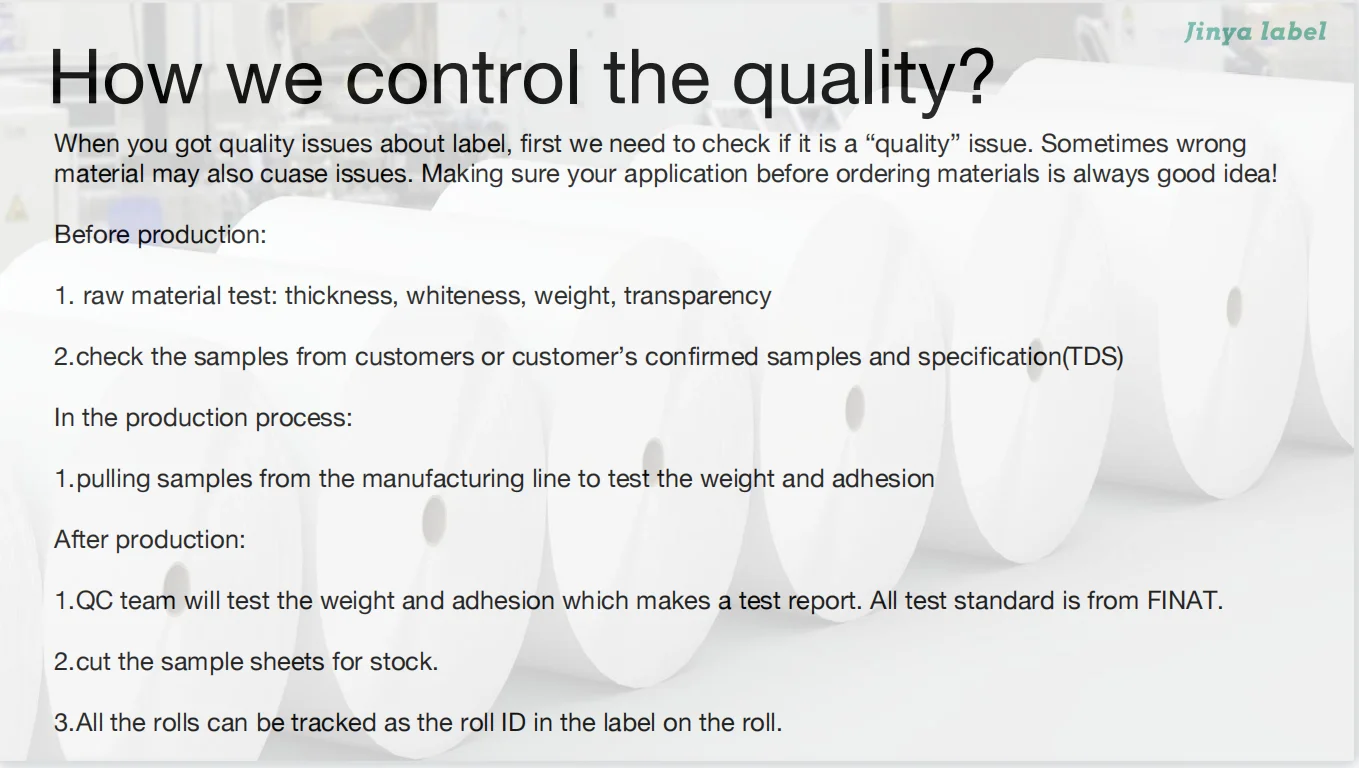 Jinya label

How we control the quality?

When you got quality issues about label, first we need to check if it is a “quality” issue. Sometimes wrong material may also cuase issues. Making sure your application before ordering materials is always good idea!

Before production:

1. raw material test: thickness, whiteness, weight, transparency

2.check the samples from customers or customer’s confirmed samples and specification(TDS)

In the production process:

1.pulling samples from the manufacturing line to test the weight and adhesion

After production:

1.QC team will test the weight and adhesion which makes a test report. All test standard is from FINAT.

2.cut the sample sheets for stock.

3.All the rolls can be tracked as the roll ID in the label on the roll.